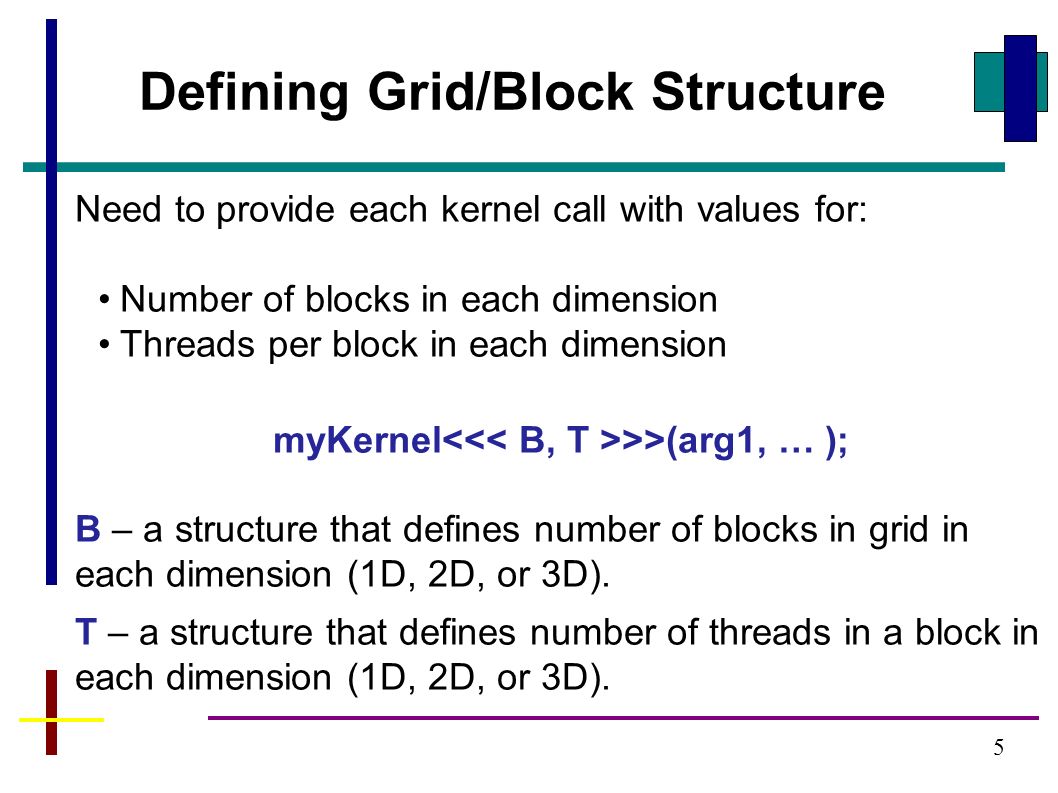 Defining Grid/Block Structure

Need to provide each kernel call with values for:

• Number of blocks in each dimension
• Threads per block in each dimension

myKernel<<< B, T >>>(arg1, … );

B – a structure that defines number of blocks in grid in each dimension (1D, 2D, or 3D).

T – a structure that defines number of threads in a block in each dimension (1D, 2D, or 3D).

5